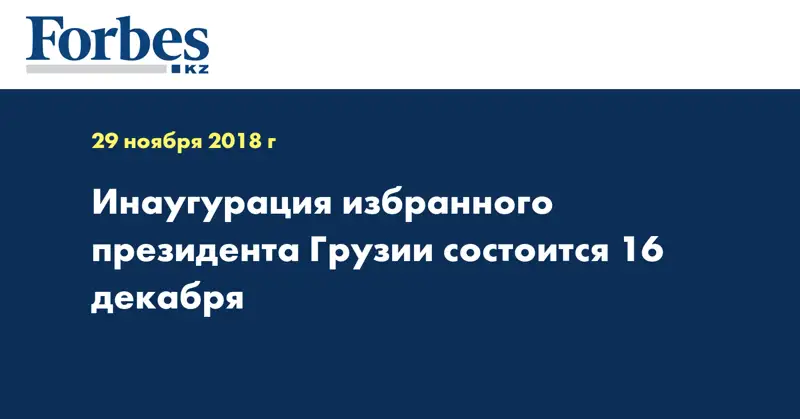 Forbes
KZ

29 ноября 2018 г

Инаугурация избранного президента Грузии состоится 16 декабря